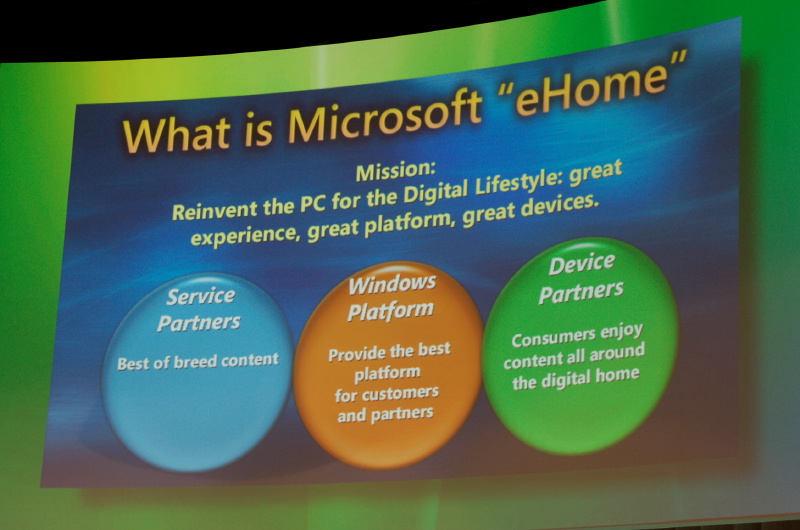 What is Microsoft "eHome"

Mission:
Reinvent the PC for the Digital Lifestyle: great experience, great platform, great devices.

Service Partners

Best of breed content

Windows Platform

Provide the best platform for customers and partners

Device Partners

Consumers enjoy content all around the digital home